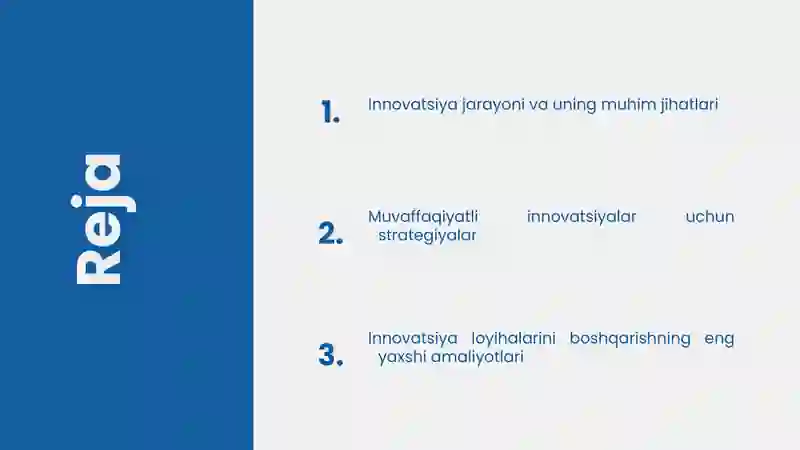 Reja

1. Innovatsiya jarayoni va uning muhim jihatlari

2. Muvaffaqiyatli innovatsiyalar uchun strategiyalar

3. Innovatsiya loyihalarini boshqarishning eng yaxshi amaliyotlari